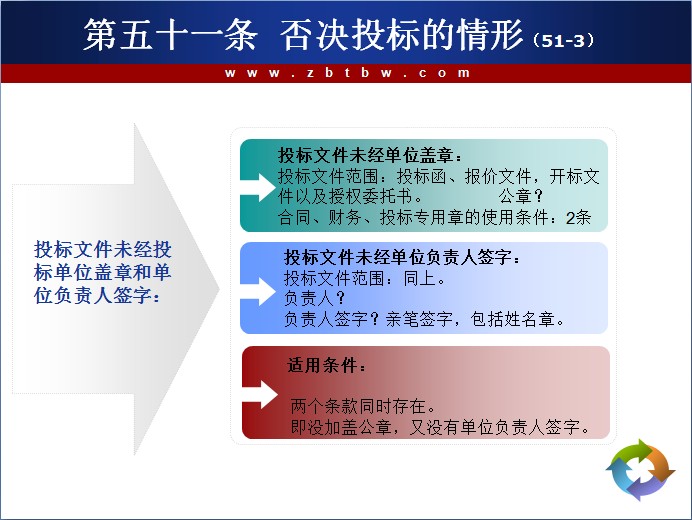 第五十一条 否决投标的情形（51-3）

www.zbtbw.com

投标文件未经投标单位盖章和单位负责人签字：

投标文件未经单位盖章：
投标文件范围：投标函、报价文件，开标文件以及授权委托书。 公章？
合同、财务、投标专用章的使用条件：2条

投标文件未经单位负责人签字：
投标文件范围：同上。
负责人？
负责人签字？亲笔签字，包括姓名章。

适用条件：
两个条款同时存在。
即没加盖公章，又没有单位负责人签字。